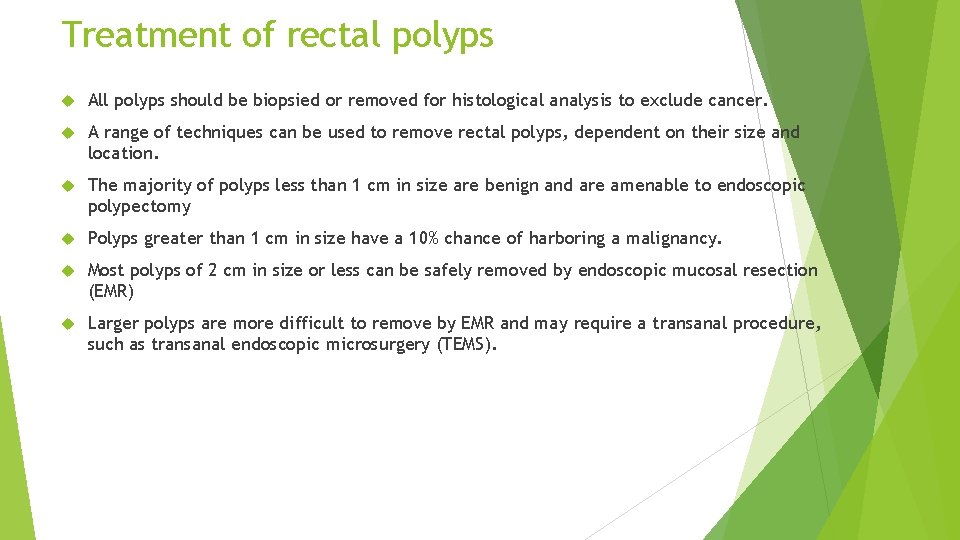 Treatment of rectal polyps

All polyps should be biopsied or removed for histological analysis to exclude cancer.

A range of techniques can be used to remove rectal polyps, dependent on their size and location.

The majority of polyps less than 1 cm in size are benign and are amenable to endoscopic polypectomy

Polyps greater than 1 cm in size have a 10% chance of harboring a malignancy.

Most polyps of 2 cm in size or less can be safely removed by endoscopic mucosal resection (EMR)

Larger polyps are more difficult to remove by EMR and may require a transanal procedure, such as transanal endoscopic microsurgery (TEMS).